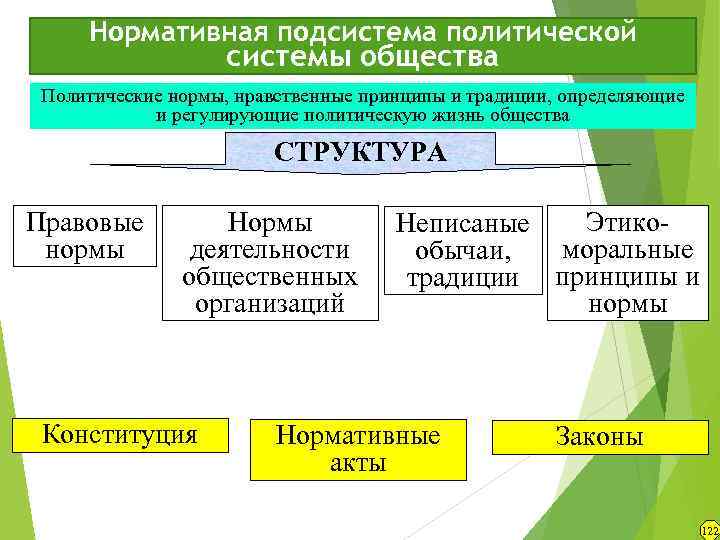 Нормативная подсистема политической системы общества

Политические нормы, нравственные принципы и традиции, определяющие и регулирующие политическую жизнь общества

СТРУКТУРА

Правовые нормы

Нормы деятельности общественных организаций

Неписаные обычаи, традиции

Этико-моральные принципы и нормы

Конституция

Нормативные акты

Законы

122